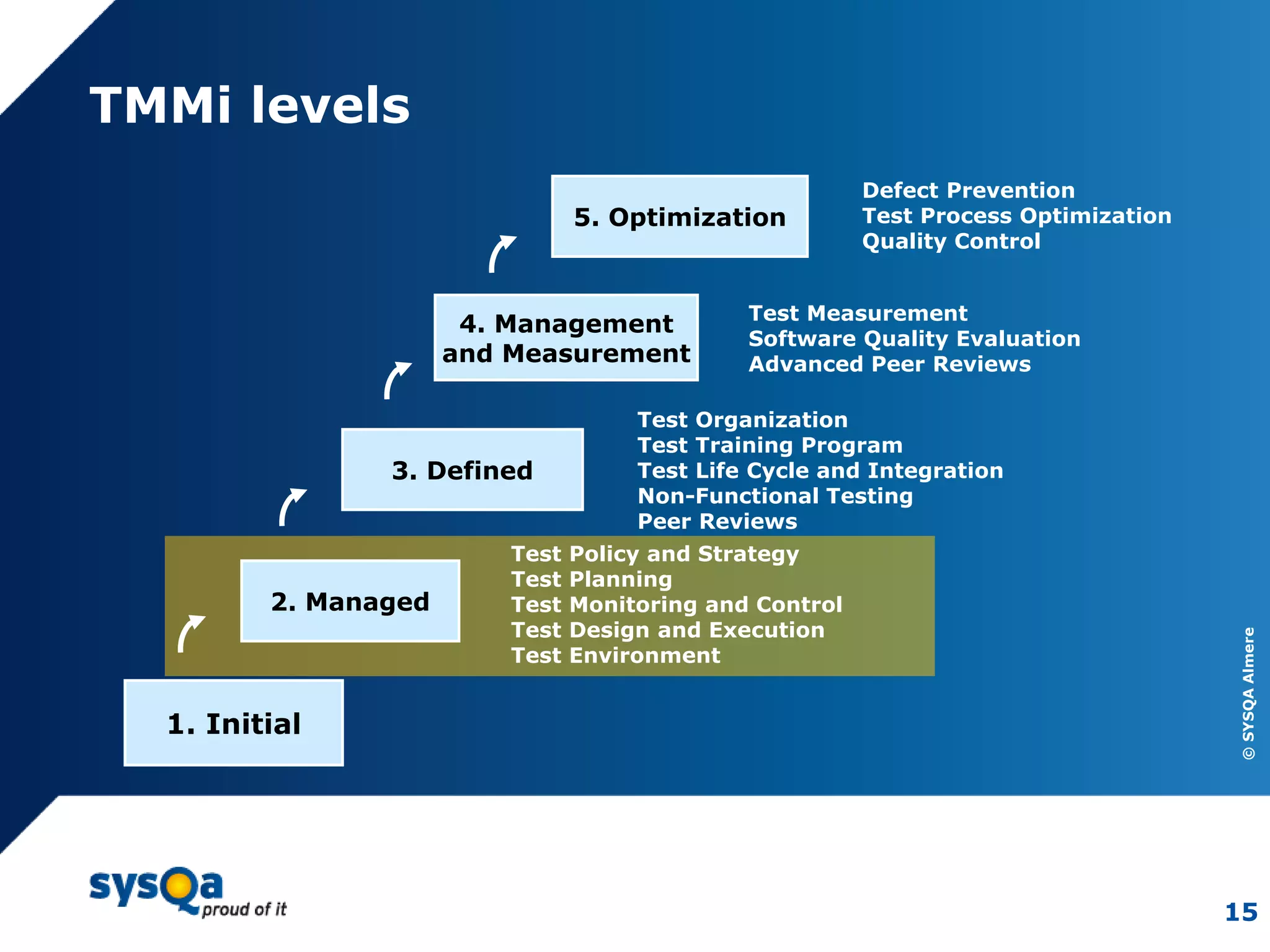 TMMi levels

5. Optimization

Defect Prevention
Test Process Optimization
Quality Control

4. Management and Measurement

Test Measurement
Software Quality Evaluation
Advanced Peer Reviews

3. Defined

Test Organization
Test Training Program
Test Life Cycle and Integration
Non-Functional Testing
Peer Reviews

2. Managed

Test Policy and Strategy
Test Planning
Test Monitoring and Control
Test Design and Execution
Test Environment

1. Initial

© SYSQA Almere

sysQa proud of it

15